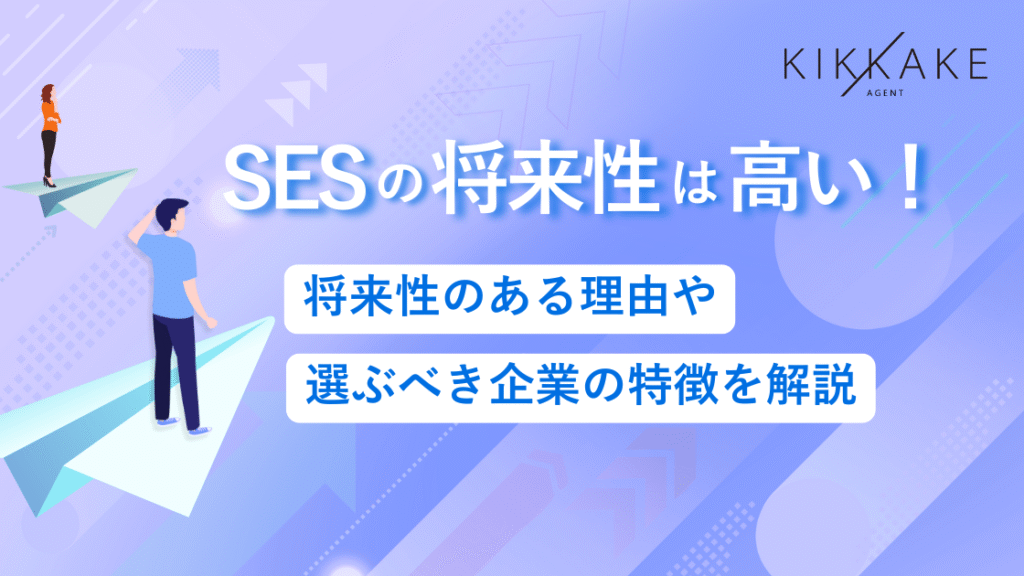 KIKKAKE
AGENT

SESの将来性は高い！

将来性のある理由や
選ぶべき企業の特徴を解説